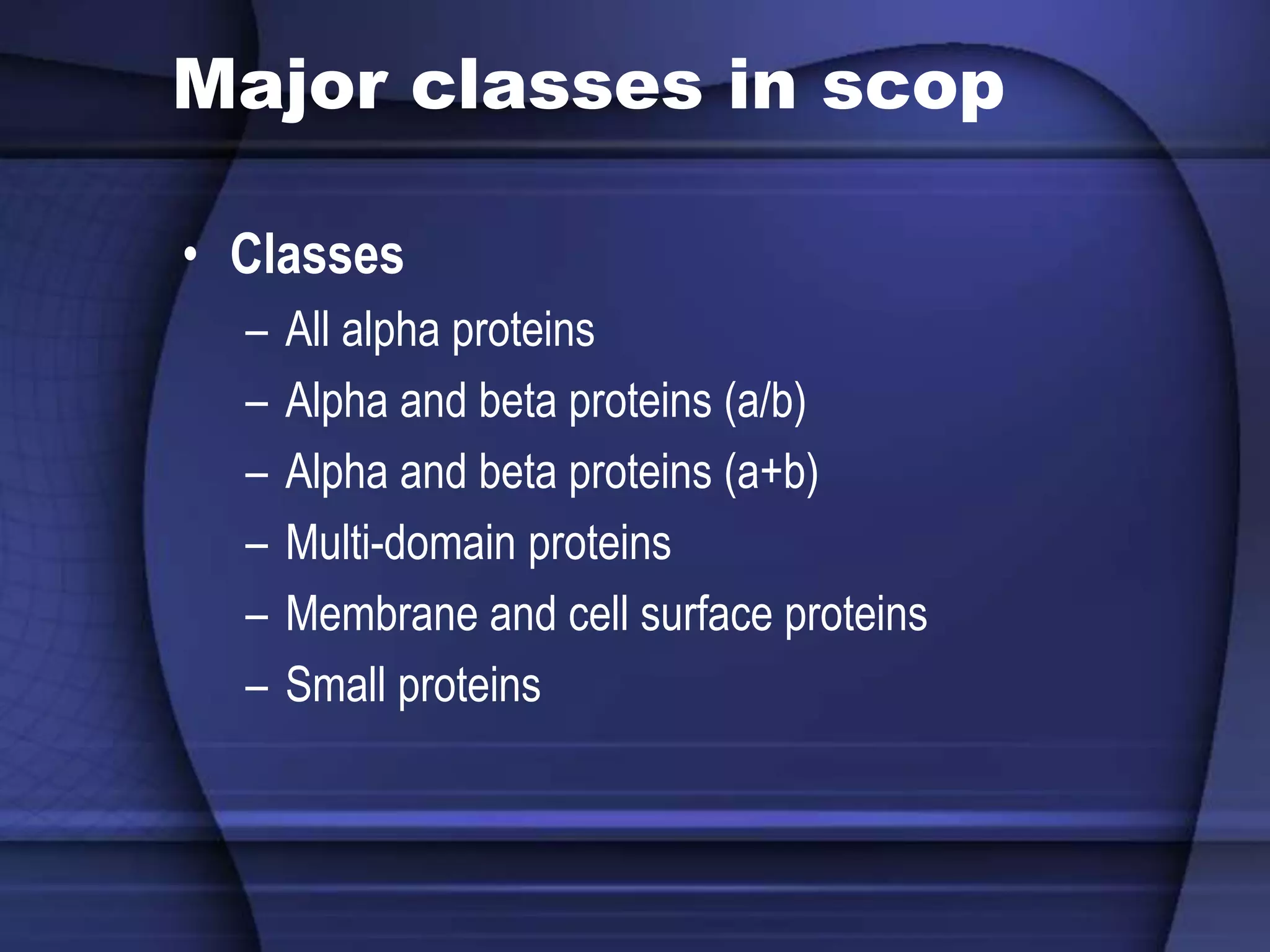 Major classes in scop

• Classes
– All alpha proteins
– Alpha and beta proteins (a/b)
– Alpha and beta proteins (a+b)
– Multi-domain proteins
– Membrane and cell surface proteins
– Small proteins